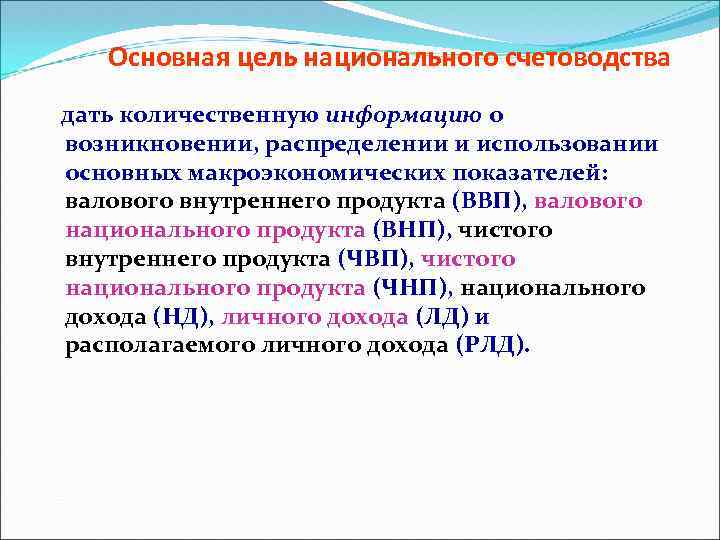 Основная цель национального счетоводства

дать количественную информацию о возникновении, распределении и использовании основных макроэкономических показателей: валового внутреннего продукта (ВВП), валового национального продукта (ВНП), чистого внутреннего продукта (ЧВП), чистого национального продукта (ЧНП), национального дохода (НД), личного дохода (ЛД) и располагаемого личного дохода (РЛД).